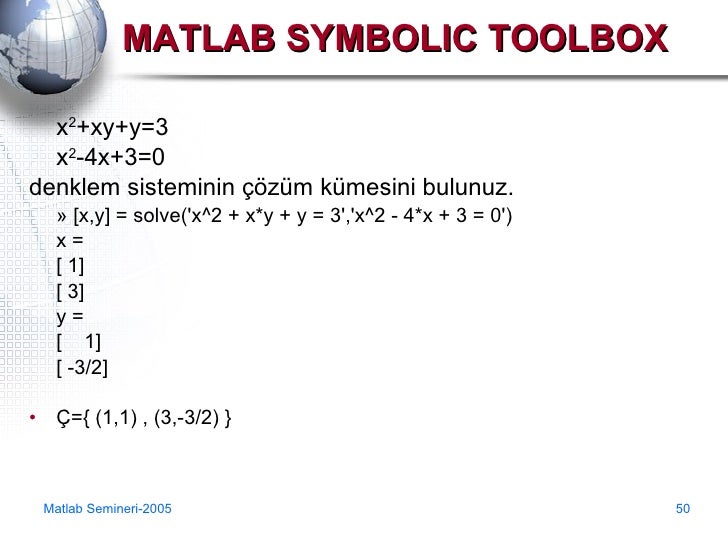 MATLAB SYMBOLIC TOOLBOX

$x^2+xy+y=3$
$x^2-4x+3=0$
denklem sisteminin çözüm kümesini bulunuz.

» [x,y] = solve('x^2 + x*y + y = 3','x^2 - 4*x + 3 = 0')
x =
[ 1]
[ 3]
y =
[ 1]
[ -3/2]

• Ç={ (1,1) , (3,-3/2) }

Matlab Semineri-2005

50